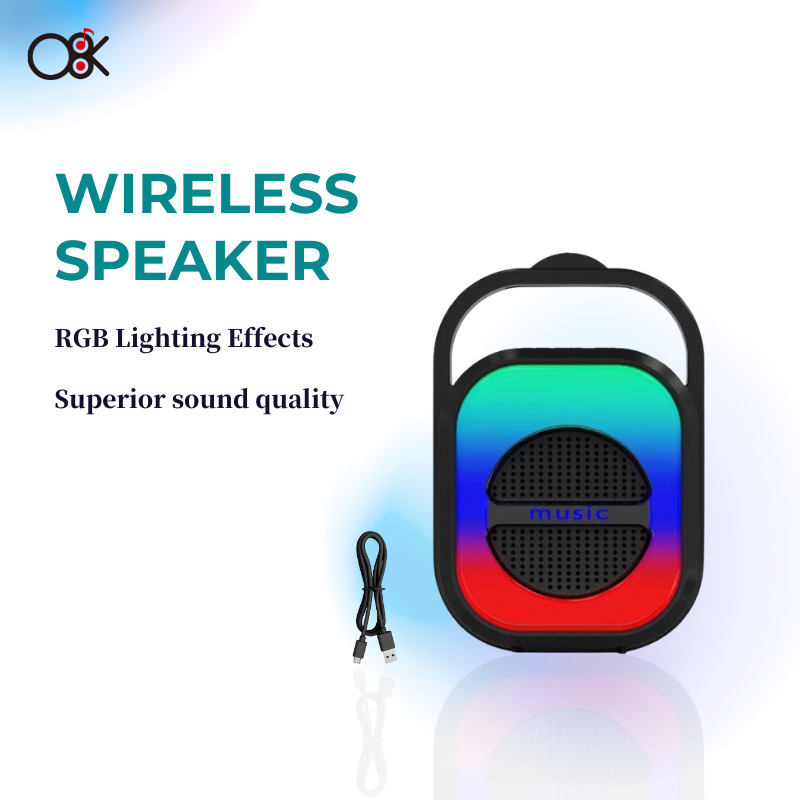 OK

WIRELESS SPEAKER

RGB Lighting Effects

Superior sound quality

music